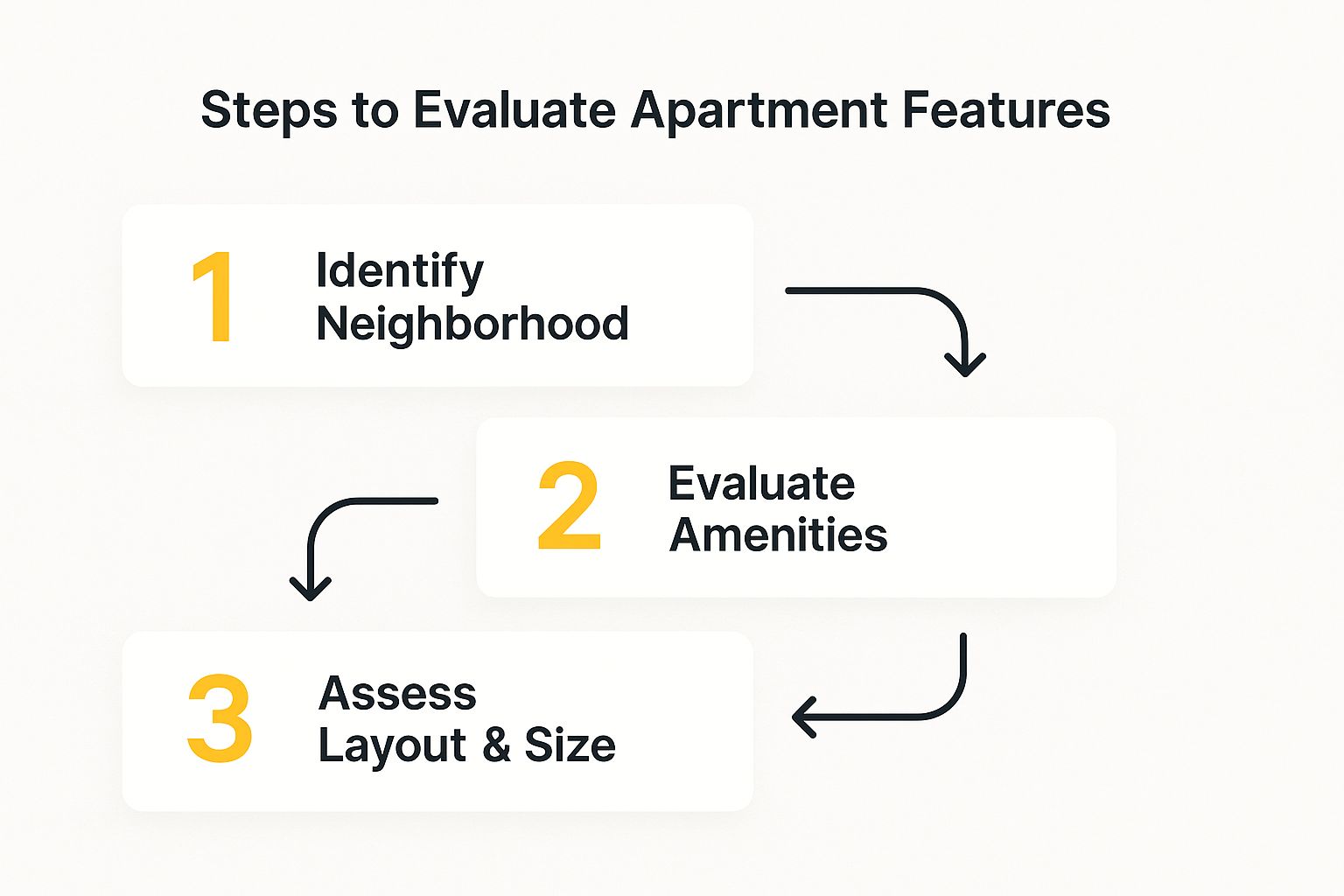 Steps to Evaluate Apartment Features

1 Identify Neighborhood

2 Evaluate Amenities

3 Assess Layout & Size